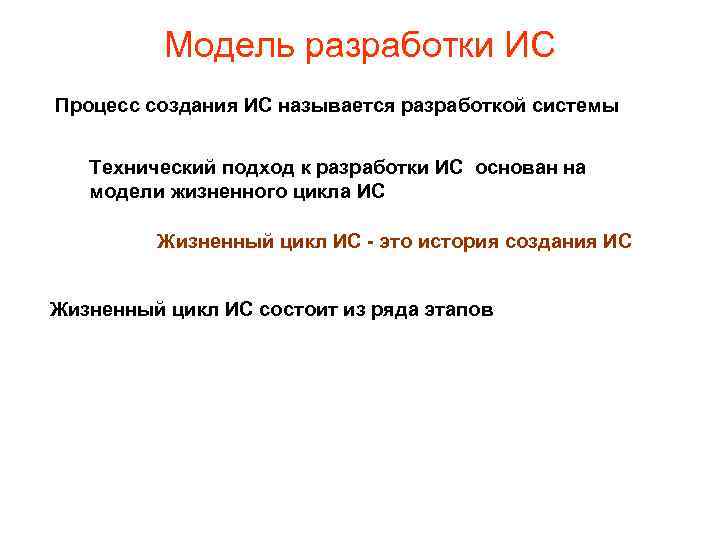 Модель разработки ИС

Процесс создания ИС называется разработкой системы

Технический подход к разработки ИС основан на модели жизненного цикла ИС

Жизненный цикл ИС - это история создания ИС

Жизненный цикл ИС состоит из ряда этапов